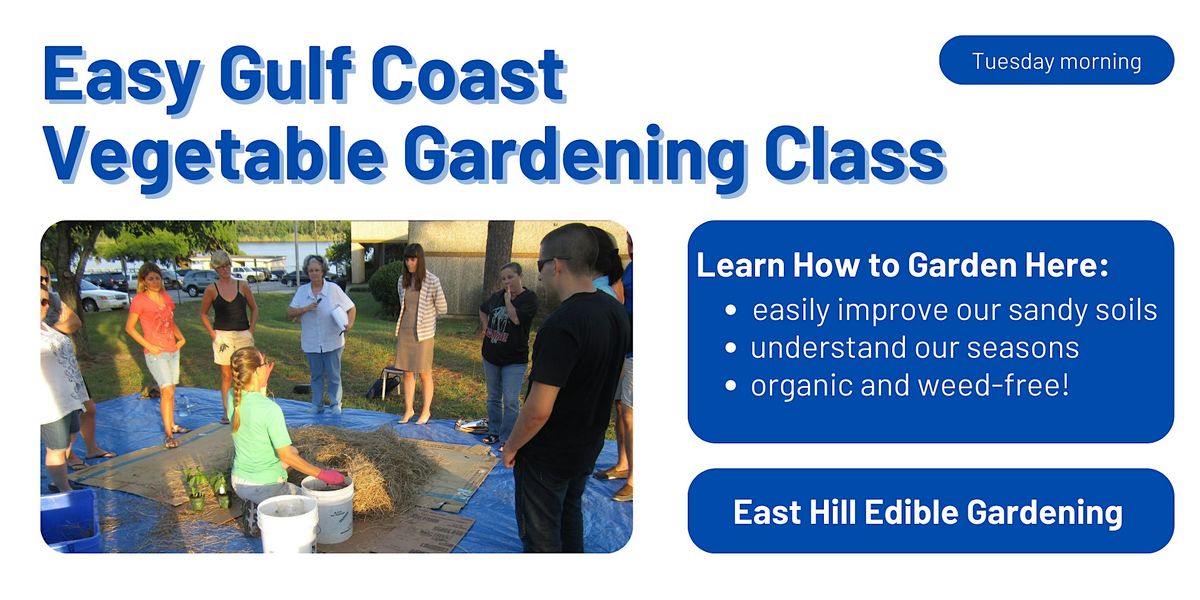 Easy Gulf Coast Vegetable Gardening Class

Tuesday morning

Learn How to Garden Here:
• easily improve our sandy soils
• understand our seasons
• organic and weed-free!

East Hill Edible Gardening